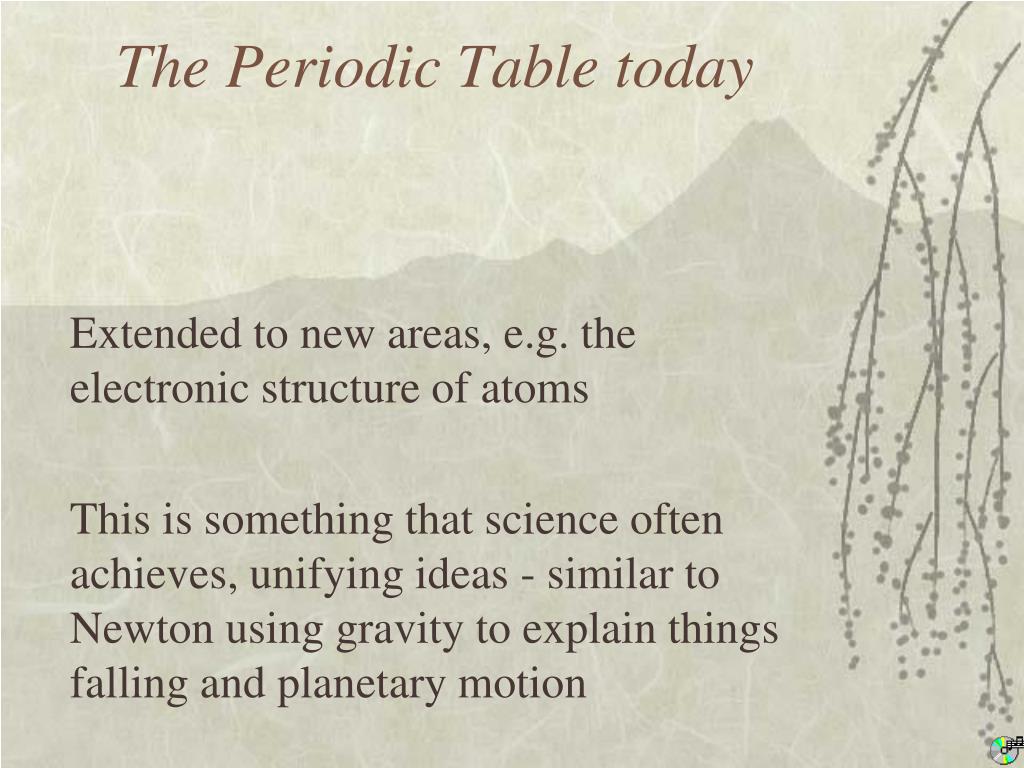 The Periodic Table today

Extended to new areas, e.g. the electronic structure of atoms

This is something that science often achieves, unifying ideas - similar to Newton using gravity to explain things falling and planetary motion